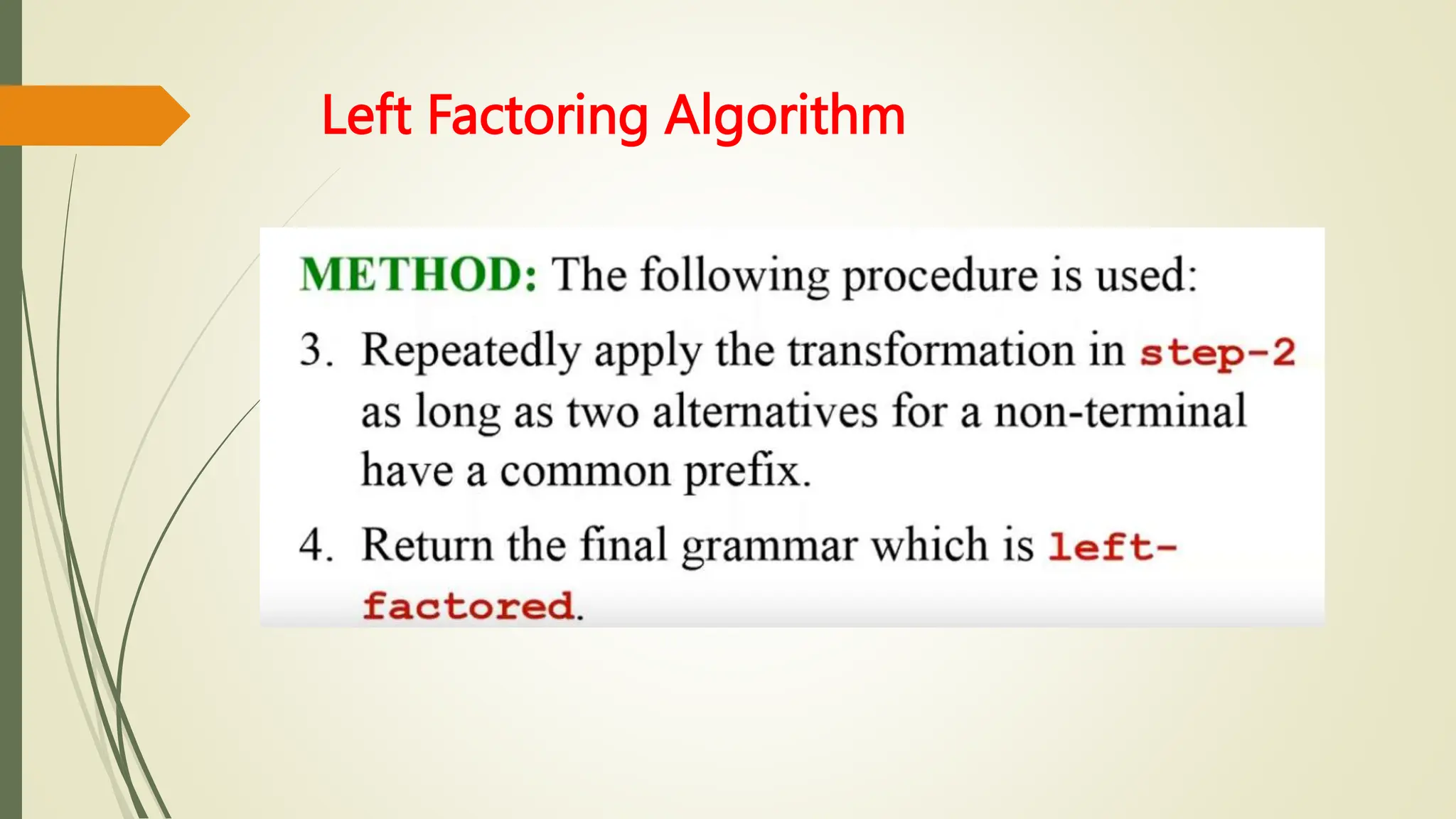 Left Factoring Algorithm

METHOD: The following procedure is used:

3. Repeatedly apply the transformation in step-2 as long as two alternatives for a non-terminal have a common prefix.

4. Return the final grammar which is left-factored.